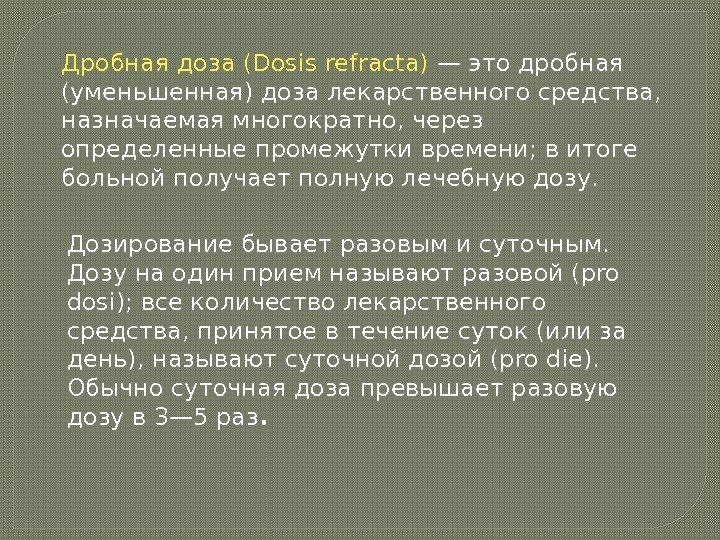 Дробная доза (Dosis refracta) — это дробная (уменьшенная) доза лекарственного средства, назначаемая многократно, через определенные промежутки времени; в итоге больной получает полную лечебную дозу.

Дозирование бывает разовым и суточным. Дозу на один прием называют разовой (pro dosi); все количество лекарственного средства, принятое в течение суток (или за день), называют суточной дозой (pro die). Обычно суточная доза превышает разовую дозу в 3—5 раз.